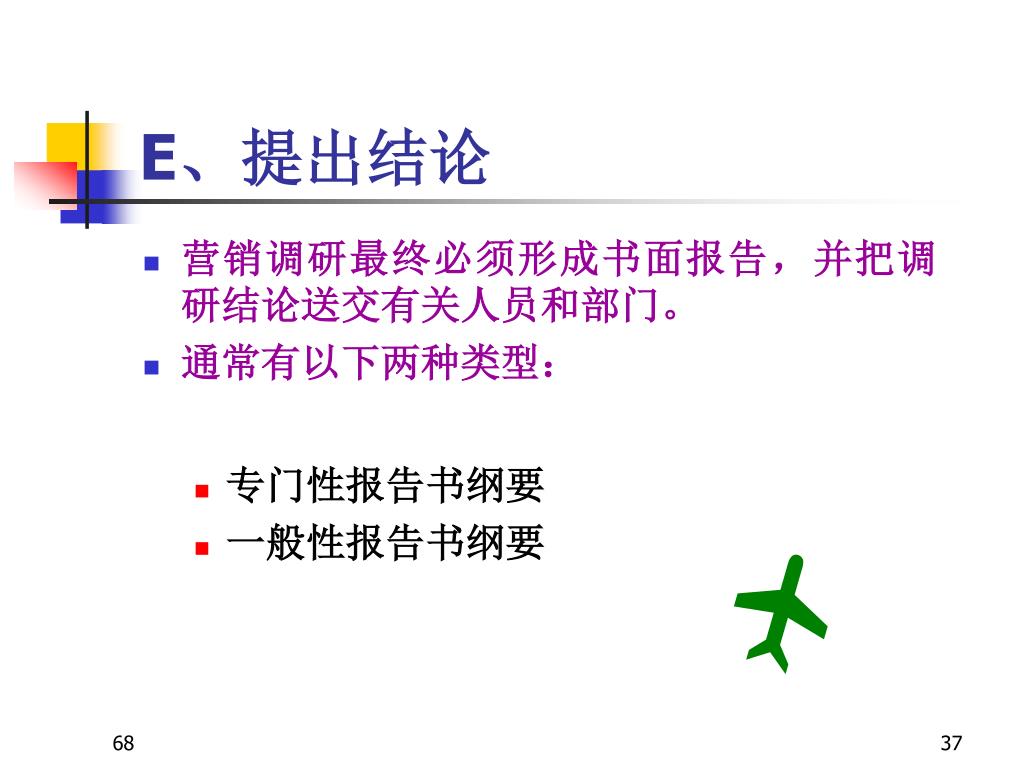 E、提出结论

- 营销调研最终必须形成书面报告，并把调研结论送交有关人员和部门。
- 通常有以下两种类型：
  - 专门性报告书纲要
  - 一般性报告书纲要

68

37